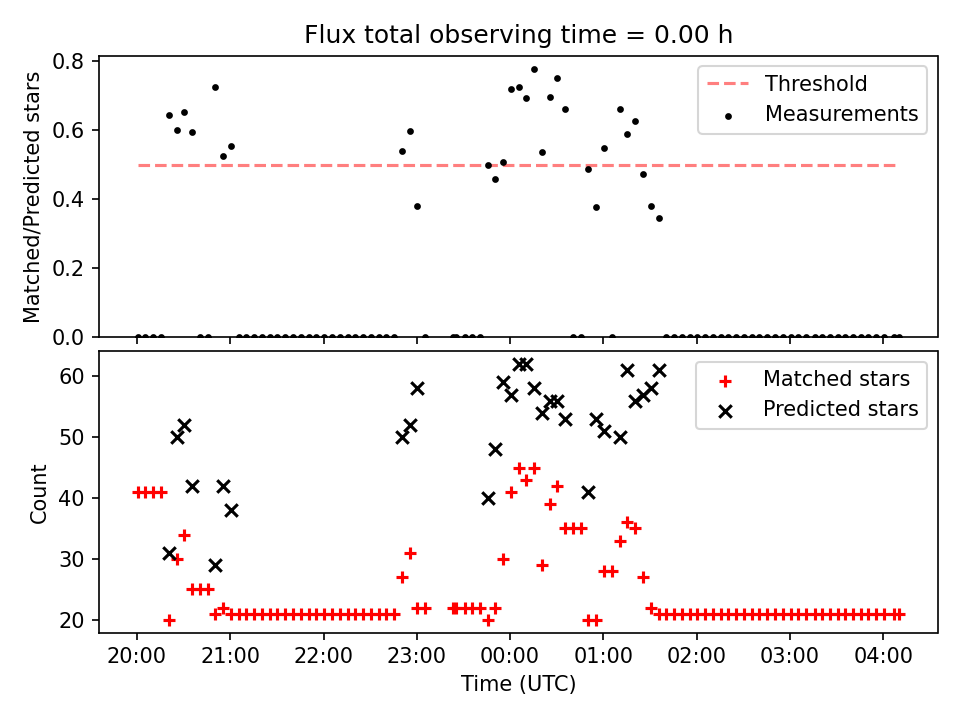 Flux total observing time = 0.00 h

Matched/Predicted stars

0.8
0.6
0.4
0.2
0.0

Threshold
Measurements

Count

60
50
40
30
20

Matched stars
Predicted stars

20:00 21:00 22:00 23:00 00:00 01:00 02:00 03:00 04:00

Time (UTC)